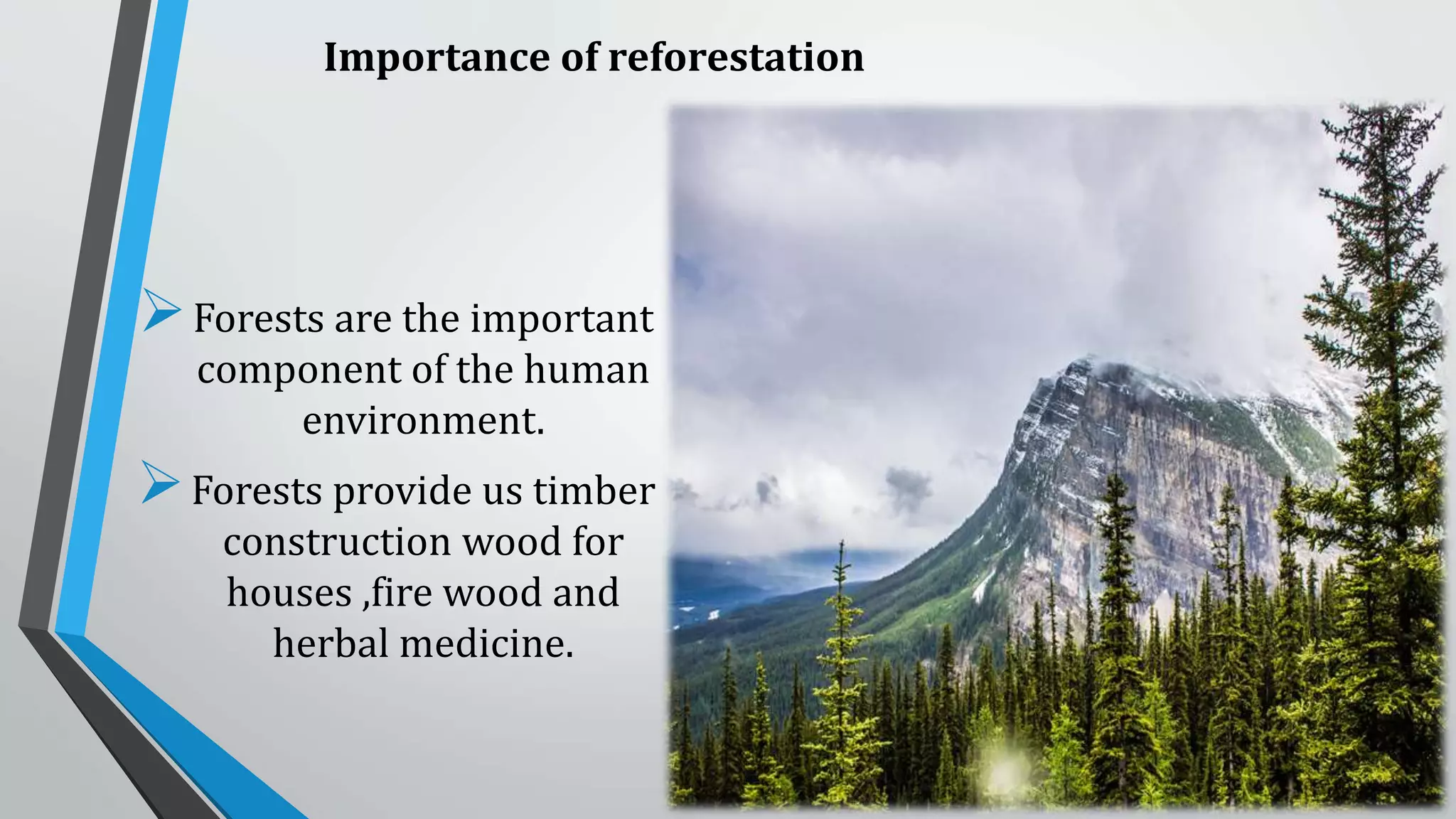 Importance of reforestation

➢ Forests are the important component of the human environment.

➢ Forests provide us timber construction wood for houses ,fire wood and herbal medicine.